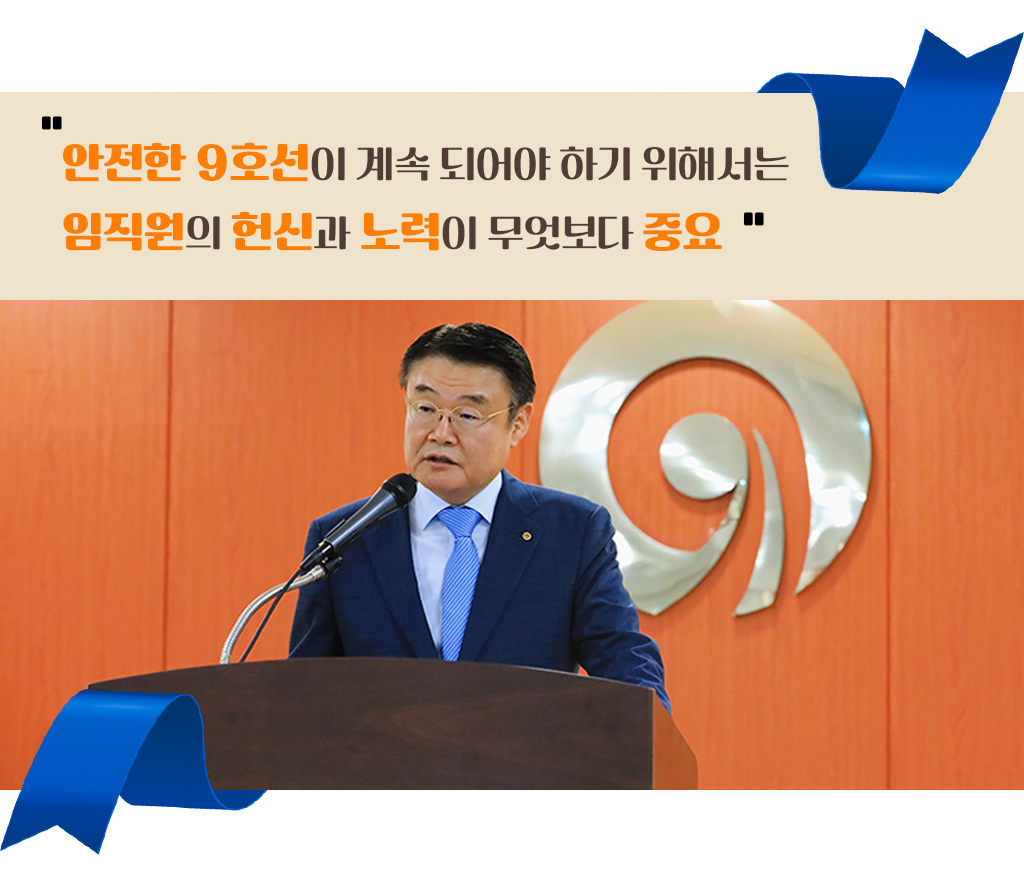 " 안전한 9호선이 계속 되어야 하기 위해서는 임직원의 헌신과 노력이 무엇보다 중요 "